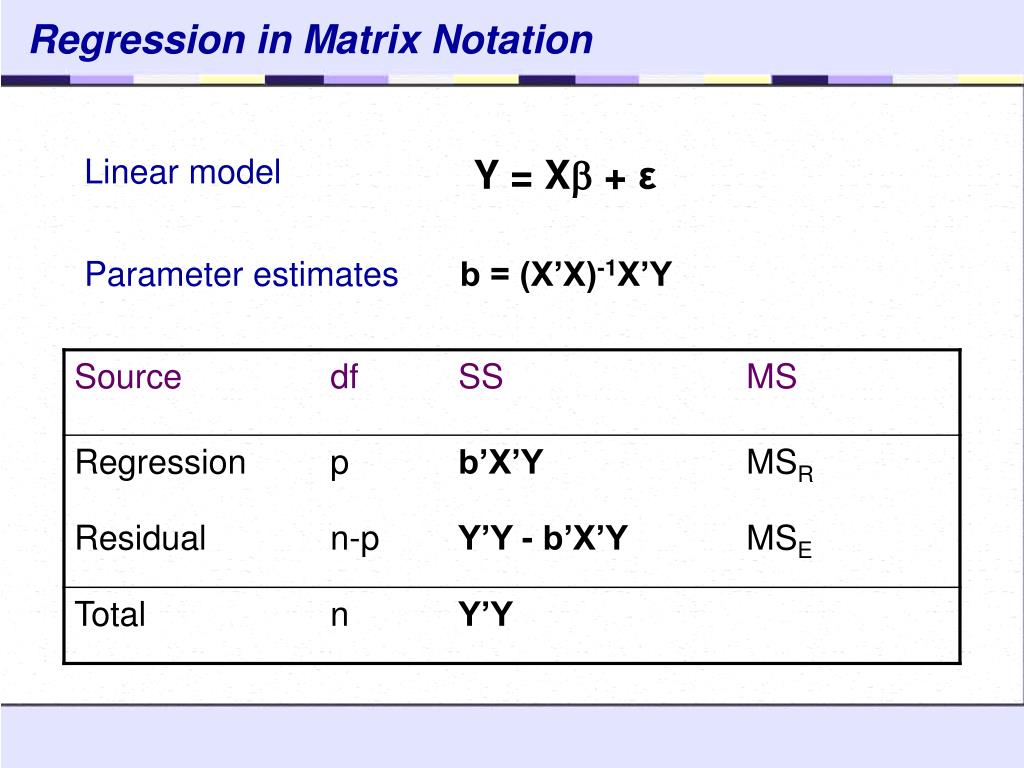 Regression in Matrix Notation

Linear model $Y = X\beta + \varepsilon$

Parameter estimates $b = (X'X)^{-1}X'Y$

| Source | df | SS | MS |
|---|---|---|---|
| Regression | p | $b'X'Y$ | $MS_R$ |
| Residual | n-p | $Y'Y - b'X'Y$ | $MS_E$ |
| Total | n | $Y'Y$ | |